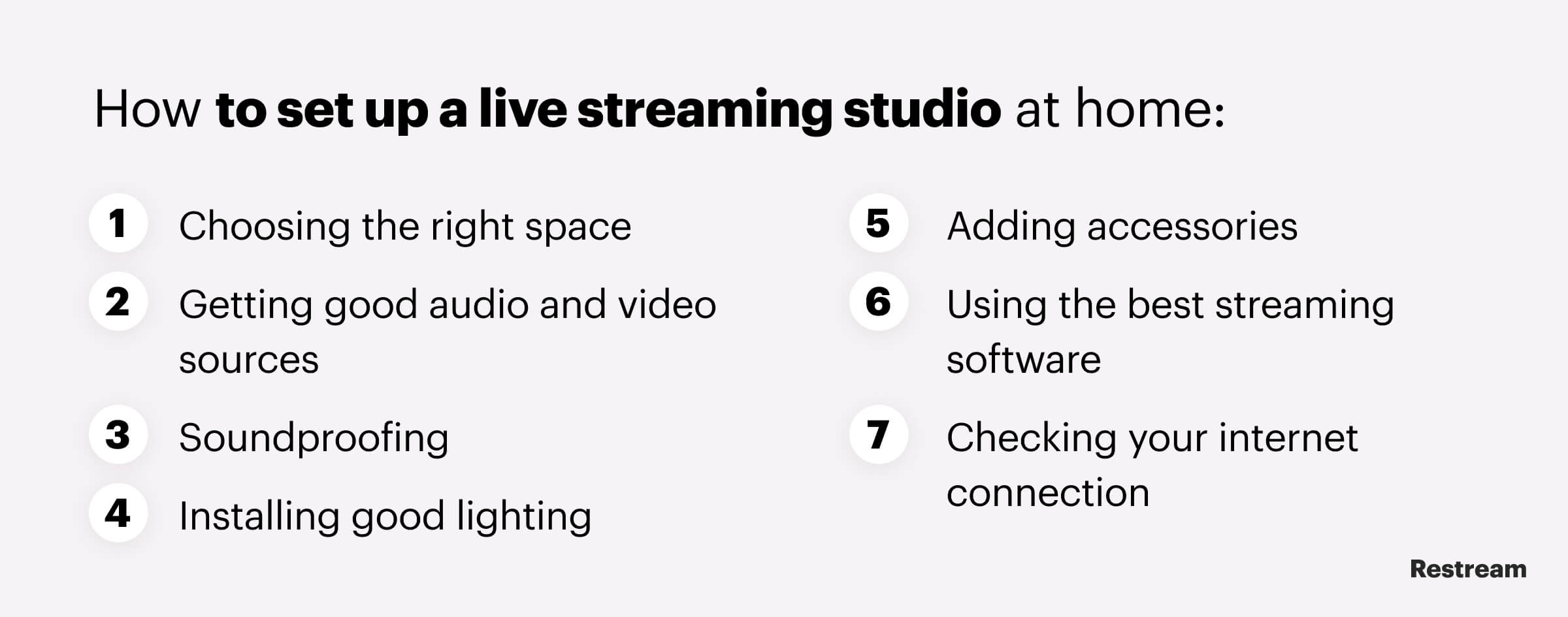 How to set up a live streaming studio at home:

1 Choosing the right space

2 Getting good audio and video sources

3 Soundproofing

4 Installing good lighting

5 Adding accessories

6 Using the best streaming software

7 Checking your internet connection

Restream